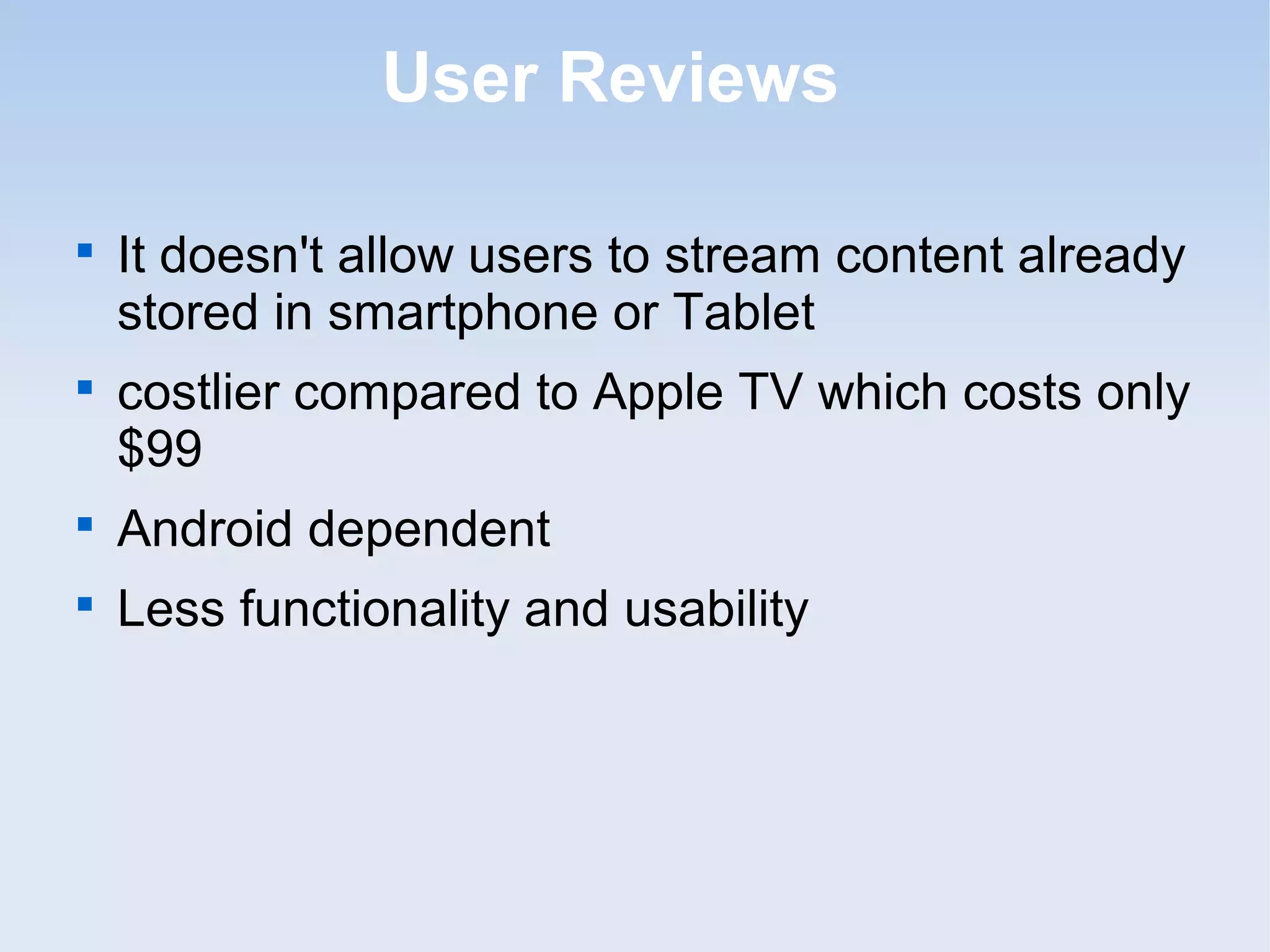 User Reviews

- It doesn't allow users to stream content already stored in smartphone or Tablet
- costlier compared to Apple TV which costs only \$99
- Android dependent
- Less functionality and usability